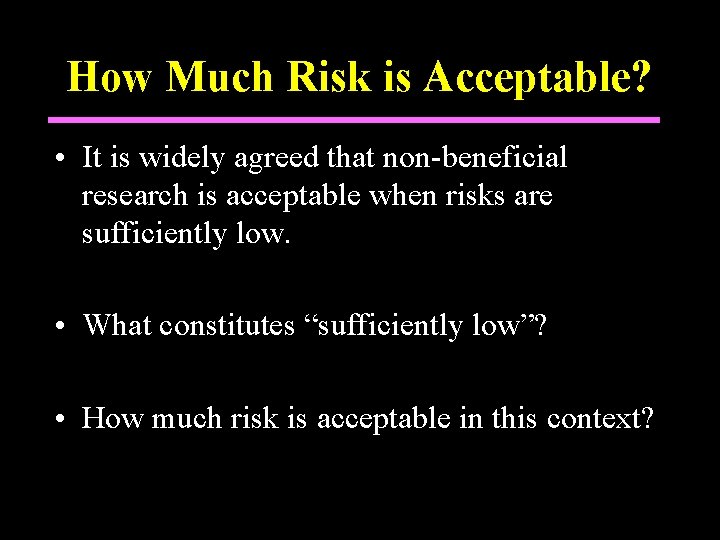 How Much Risk is Acceptable?

• It is widely agreed that non-beneficial research is acceptable when risks are sufficiently low.

• What constitutes “sufficiently low”?

• How much risk is acceptable in this context?